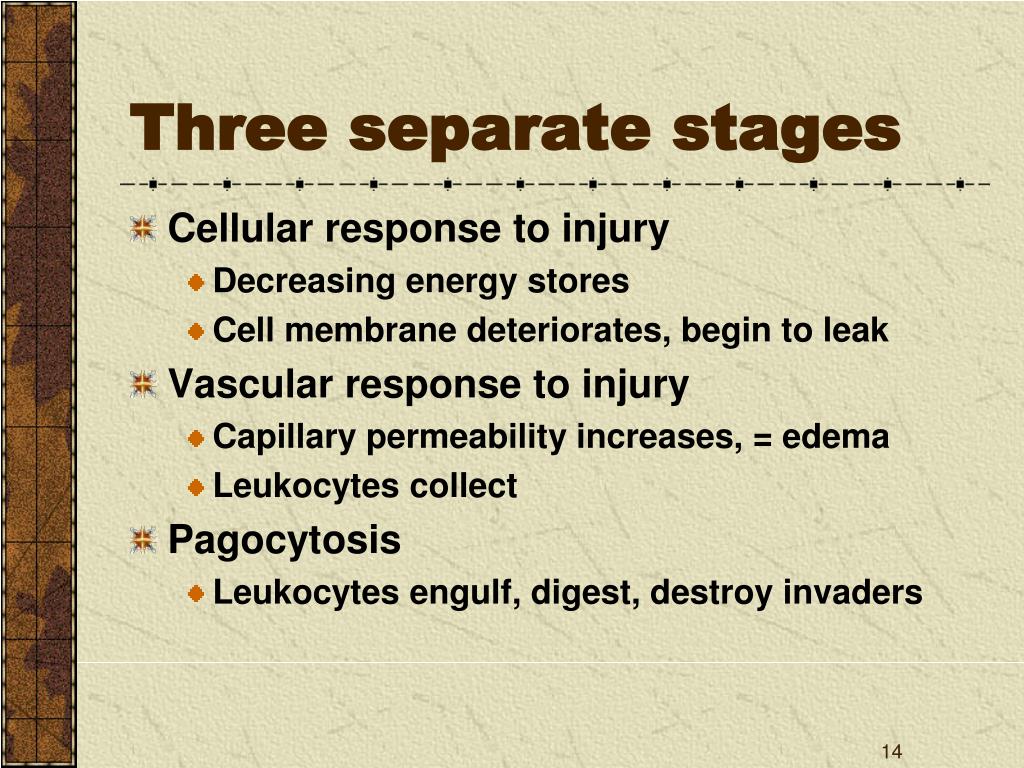 Three separate stages

Cellular response to injury
Decreasing energy stores
Cell membrane deteriorates, begin to leak
Vascular response to injury
Capillary permeability increases, = edema
Leukocytes collect
Pagocytosis
Leukocytes engulf, digest, destroy invaders

14